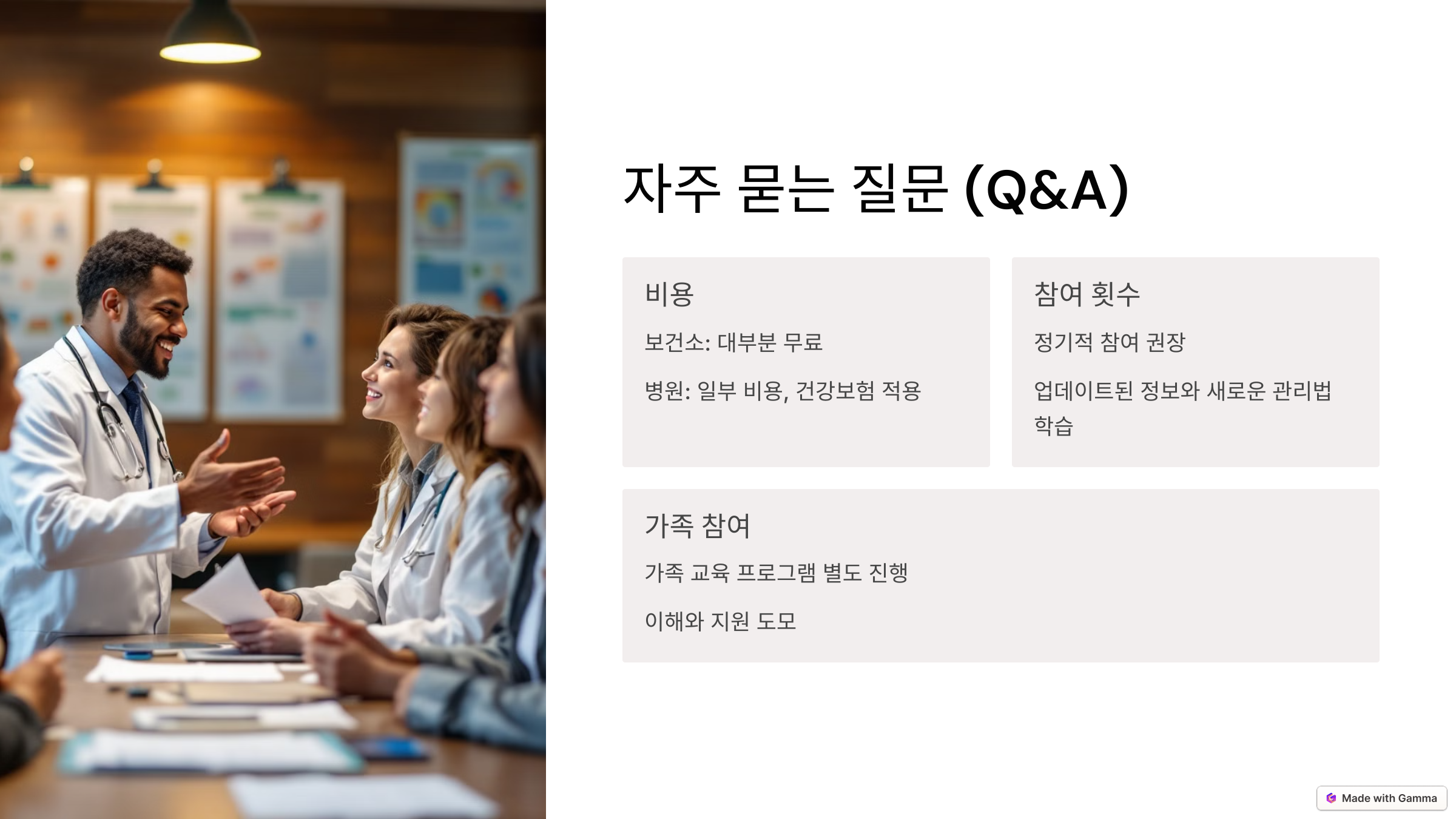 자주 묻는 질문 (Q&A)

비용

보건소: 대부분 무료

병원: 일부 비용, 건강보험 적용

참여 횟수

정기적 참여 권장

업데이트된 정보와 새로운 관리법 학습

가족 참여

가족 교육 프로그램 별도 진행

이해와 지원 도모

Made with Gamma